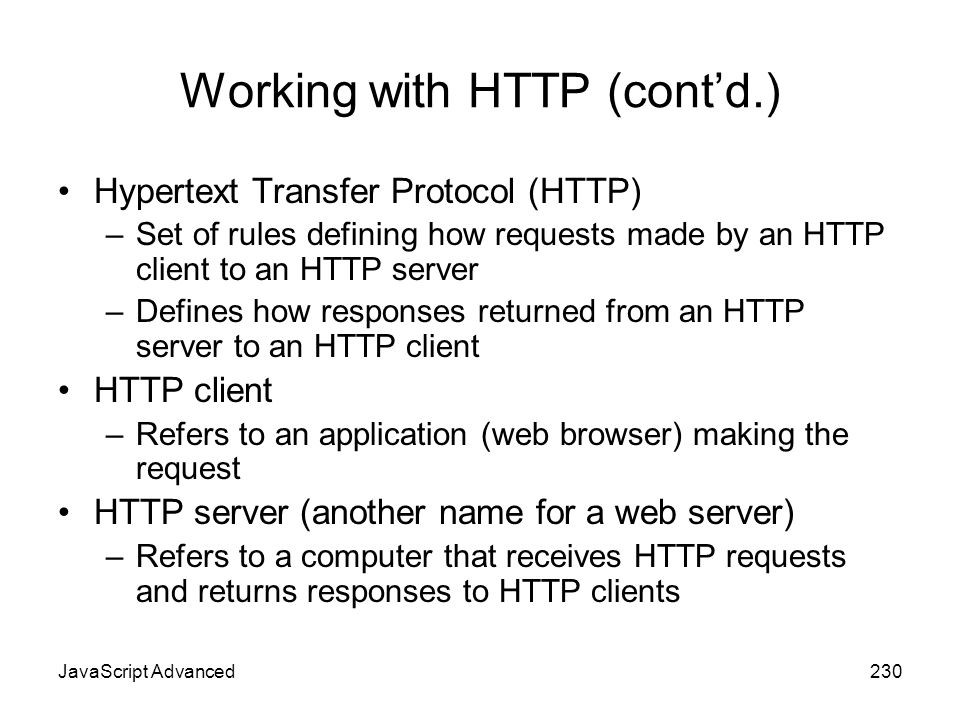 Working with HTTP (cont’d.)

• Hypertext Transfer Protocol (HTTP)
– Set of rules defining how requests made by an HTTP client to an HTTP server
– Defines how responses returned from an HTTP server to an HTTP client

• HTTP client
– Refers to an application (web browser) making the request

• HTTP server (another name for a web server)
– Refers to a computer that receives HTTP requests and returns responses to HTTP clients

JavaScript Advanced

230